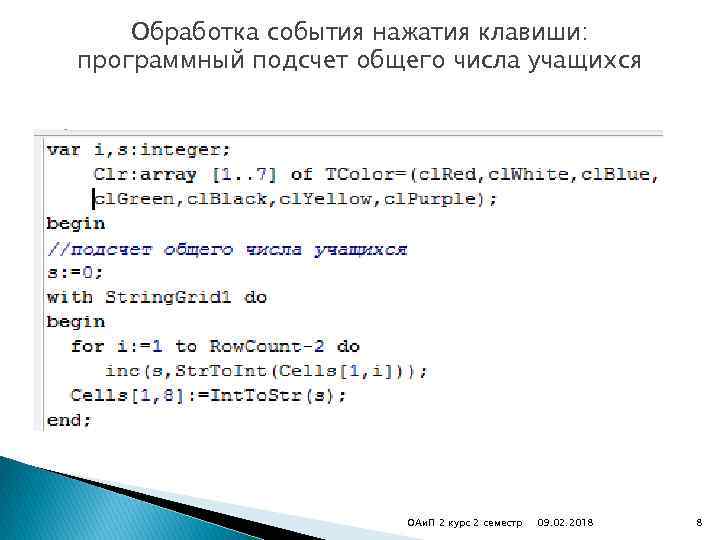 Обработка события нажатия клавиши: программный подсчет общего числа учащихся

var i,s:integer;
    Clr:array [1..7] of TColor=(clRed,clWhite,clBlue,
    clGreen,clBlack,clYellow,clPurple);
begin
//подсчет общего числа учащихся
s:=0;
with StringGrid1 do
begin
  for i:=1 to RowCount-2 do
     inc(s,StrToInt(Cells[1,i]));
  Cells[1,8]:=IntToStr(s);
end;

ОАиП 2 курс 2 семестр 09.02.2018 8